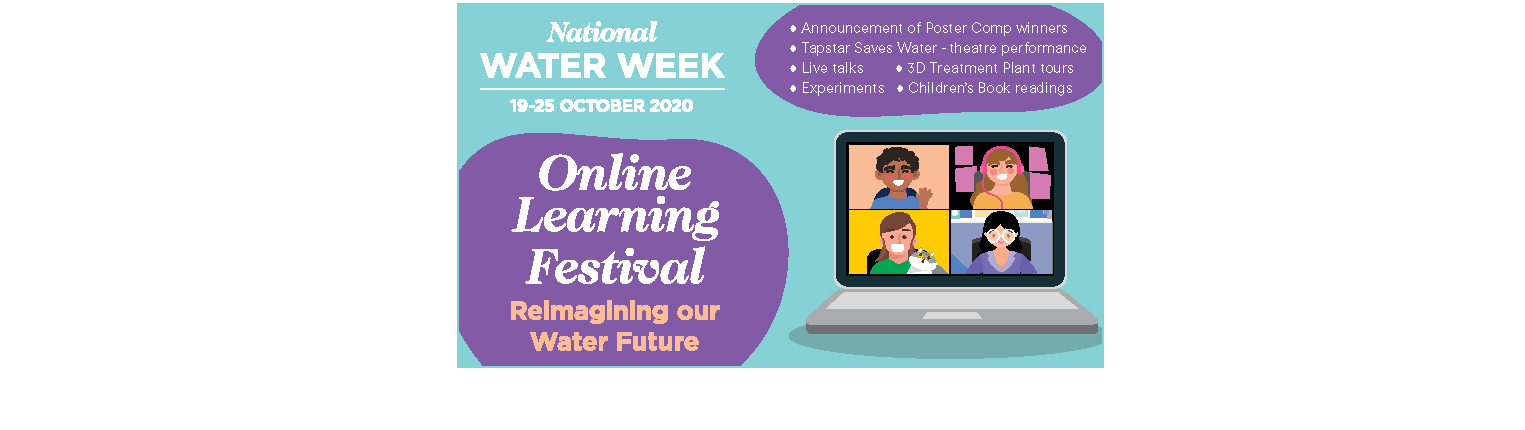 National
WATER WEEK
19-25 OCTOBER 2020

♦ Announcement of Poster Comp winners
♦ Tapstar Saves Water - theatre performance
♦ Live talks ♦ 3D Treatment Plant tours
♦ Experiments ♦ Children's Book readings

Online Learning Festival
Reimagining our Water Future